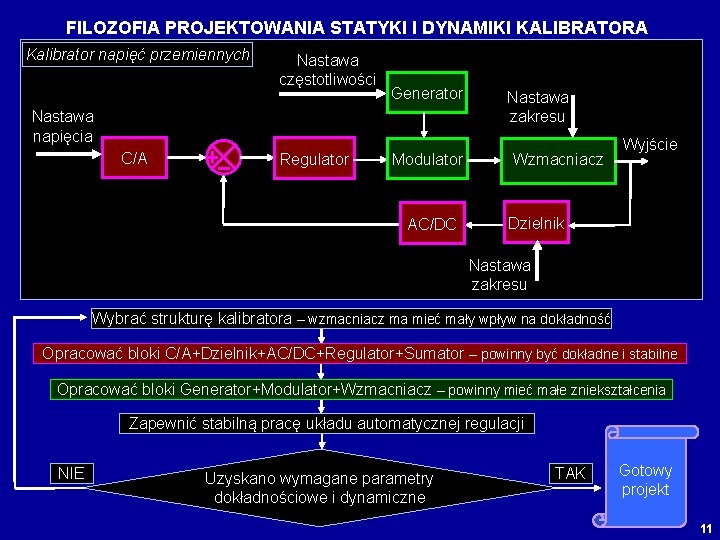 FILOZOFIA PROJEKTOWANIA STATYKI I DYNAMIKI KALIBRATORA

Kalibrator napięć przemiennych

Nastawa częstotliwości

Generator

Nastawa zakresu

Nastawa napięcia

C/A

+

−

Regulator

Modulator

Wzmacniacz

Wyjście

AC/DC

Dzielnik

Nastawa zakresu

Wybrać strukturę kalibratora – wzmacniacz ma mieć mały wpływ na dokładność

Opracować bloki C/A+Dzielnik+AC/DC+Regulator+Sumator – powinny być dokładne i stabilne

Opracować bloki Generator+Modulator+Wzmacniacz – powinny mieć małe zniekształcenia

Zapewnić stabilną pracę układu automatycznej regulacji

NIE

Uzyskano wymagane parametry dokładnościowe i dynamiczne

TAK

Gotowy projekt

11